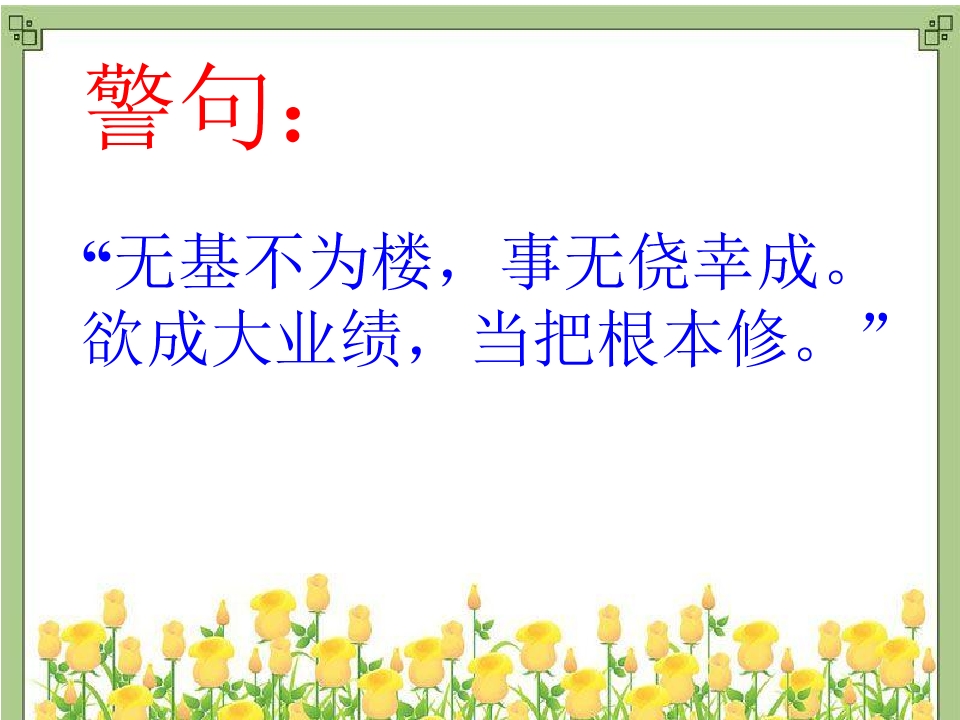 警句:

“无基不为楼，事无侥幸成。欲成大业绩，当把根本修。”